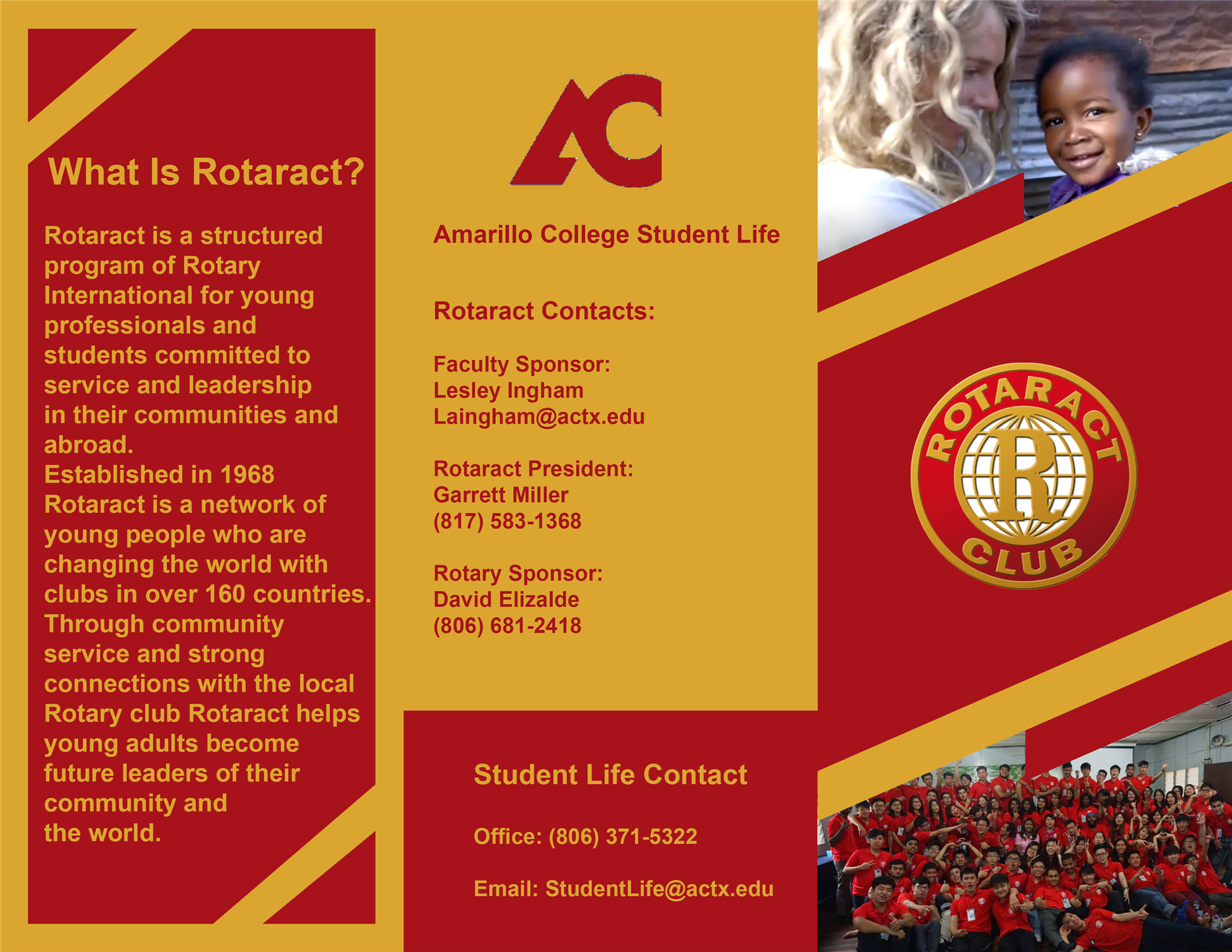 What Is Rotaract?

Rotaract is a structured program of Rotary International for young professionals and students committed to service and leadership in their communities and abroad.
Established in 1968 Rotaract is a network of young people who are changing the world with clubs in over 160 countries. Through community service and strong connections with the local Rotary club Rotaract helps young adults become future leaders of their community and the world.

AC

Amarillo College Student Life

Rotaract Contacts:

Faculty Sponsor:
Lesley Ingham
Laingham@actx.edu

Rotaract President:
Garrett Miller
(817) 583-1368

Rotary Sponsor:
David Elizalde
(806) 681-2418

Student Life Contact

Office: (806) 371-5322

Email: StudentLife@actx.edu

ROTARACT
R
CLUB